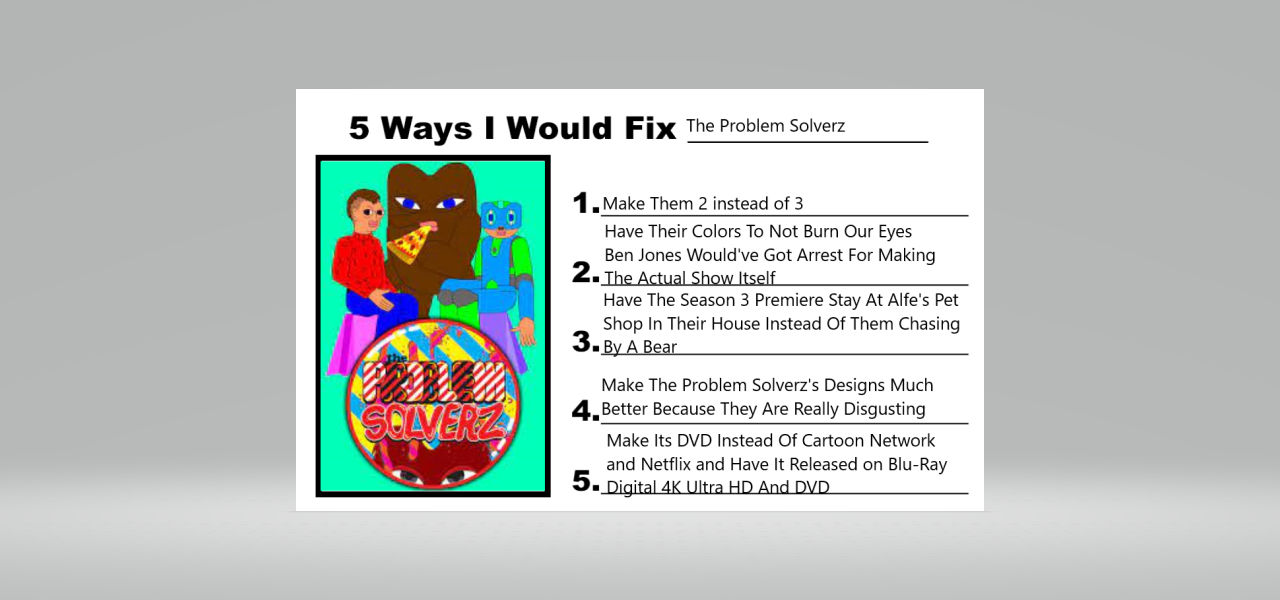 5 Ways I Would Fix The Problem Solverz

the PROBLEM SOLVERZ

1. Make Them 2 instead of 3

2. Have Their Colors To Not Burn Our Eyes Ben Jones Would've Got Arrest For Making The Actual Show Itself

3. Have The Season 3 Premiere Stay At Alfe's Pet Shop In Their House Instead Of Them Chasing By A Bear

4. Make The Problem Solverz's Designs Much Better Because They Are Really Disgusting

5. Make Its DVD Instead Of Cartoon Network and Netflix and Have It Released on Blu-Ray Digital 4K Ultra HD And DVD